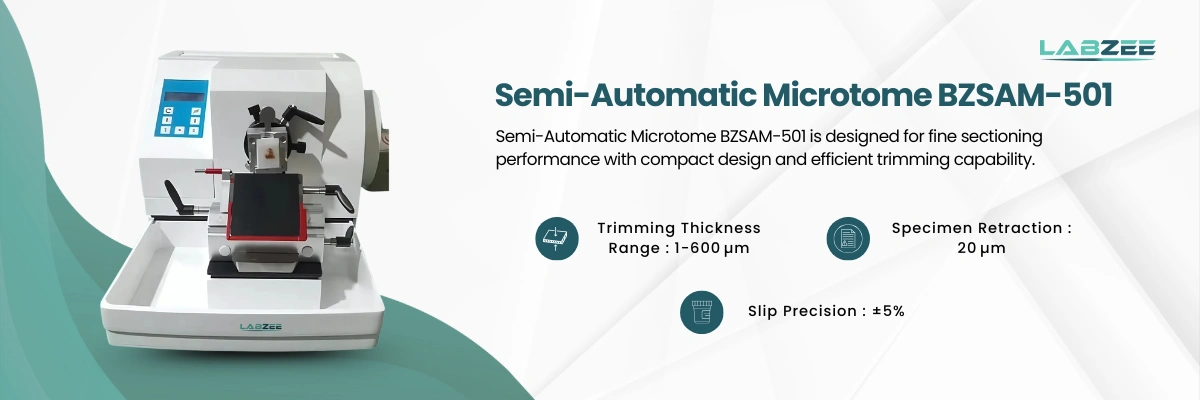 LABZEE

Semi-Automatic Microtome BZSAM-501

Semi-Automatic Microtome BZSAM-501 is designed for fine sectioning performance with compact design and efficient trimming capability.

Trimming Thickness Range : 1-600 µm

Specimen Retraction : 20 µm

Slip Precision : ±5%

LABZEE